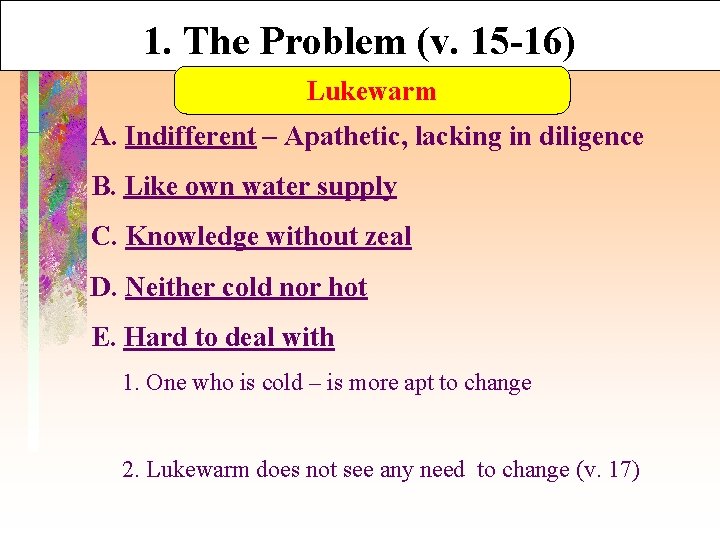 1. The Problem (v. 15-16)

Lukewarm

A. Indifferent – Apathetic, lacking in diligence

B. Like own water supply

C. Knowledge without zeal

D. Neither cold nor hot

E. Hard to deal with

1. One who is cold – is more apt to change

2. Lukewarm does not see any need to change (v. 17)